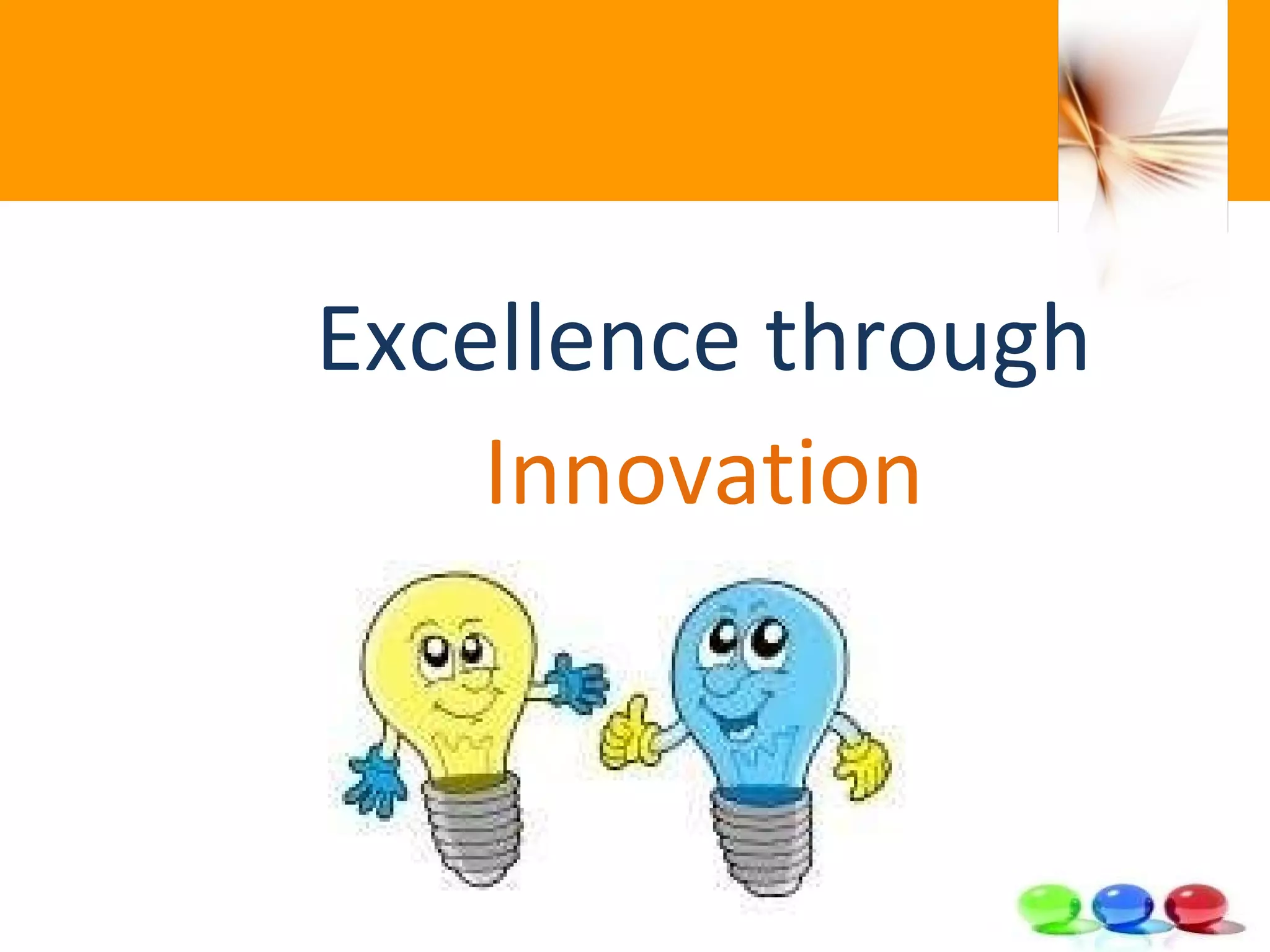 Excellence through

Innovation